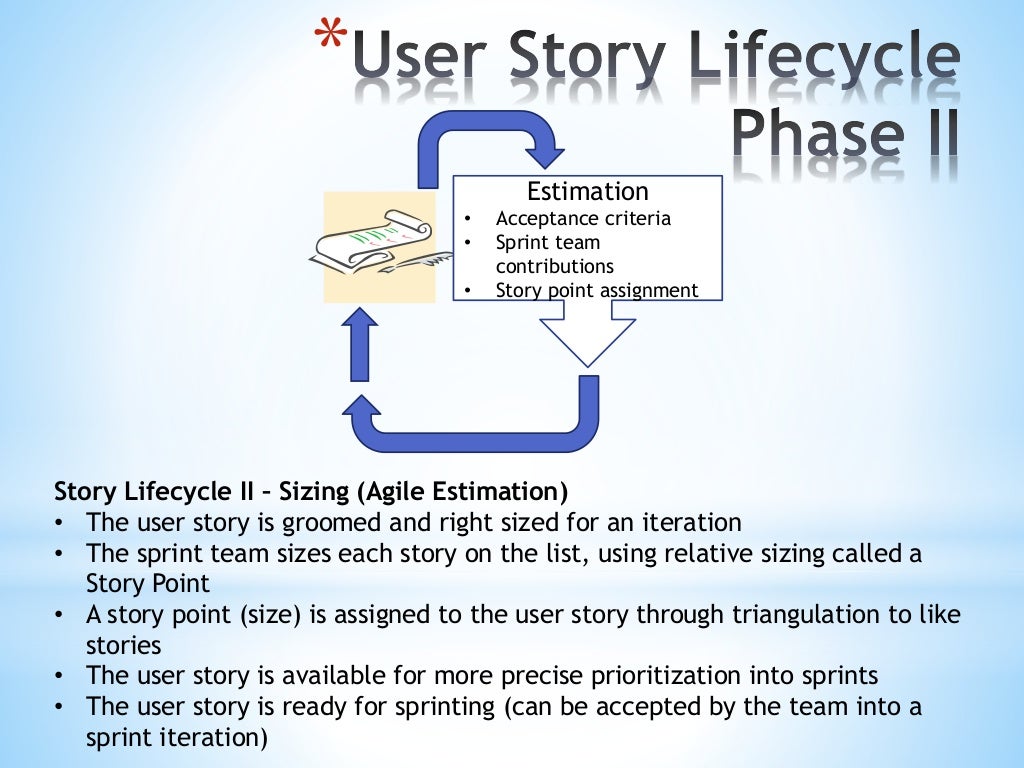 *User Story Lifecycle Phase II

Estimation
• Acceptance criteria
• Sprint team contributions
• Story point assignment

Story Lifecycle II – Sizing (Agile Estimation)
• The user story is groomed and right sized for an iteration
• The sprint team sizes each story on the list, using relative sizing called a Story Point
• A story point (size) is assigned to the user story through triangulation to like stories
• The user story is available for more precise prioritization into sprints
• The user story is ready for sprinting (can be accepted by the team into a sprint iteration)